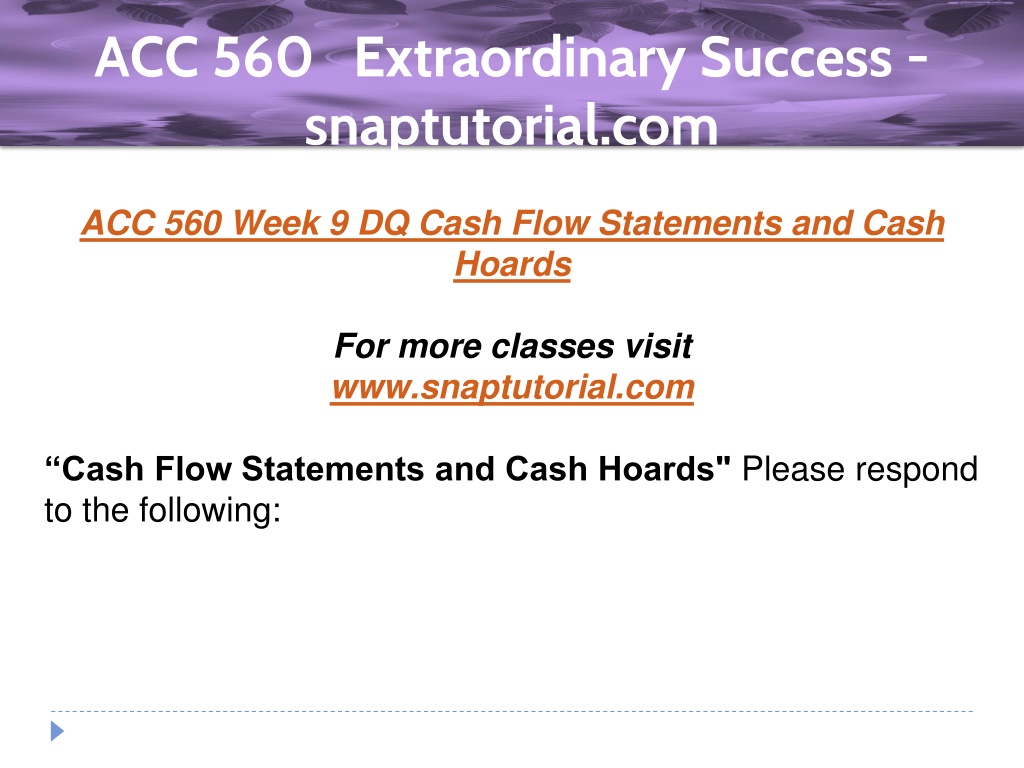 ACC 560 Extraordinary Success - snaptutorial.com

ACC 560 Week 9 DQ Cash Flow Statements and Cash Hoards

For more classes visit
www.snaptutorial.com

“Cash Flow Statements and Cash Hoards" Please respond to the following: